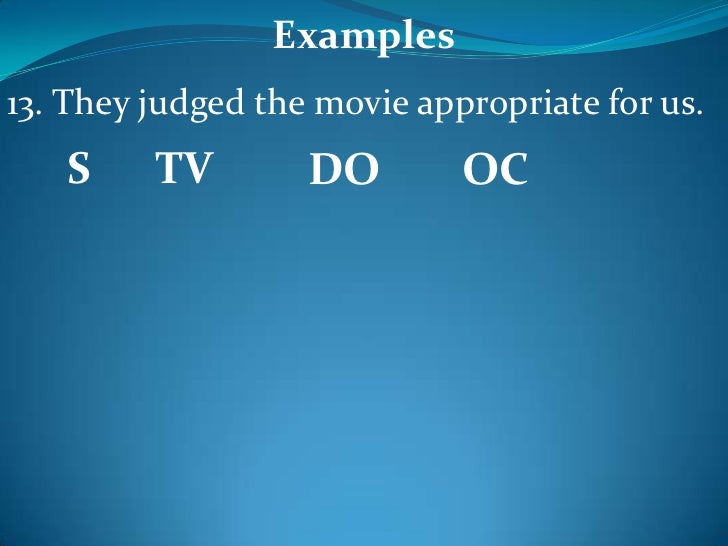 Examples

13. They judged the movie appropriate for us.

S TV DO OC